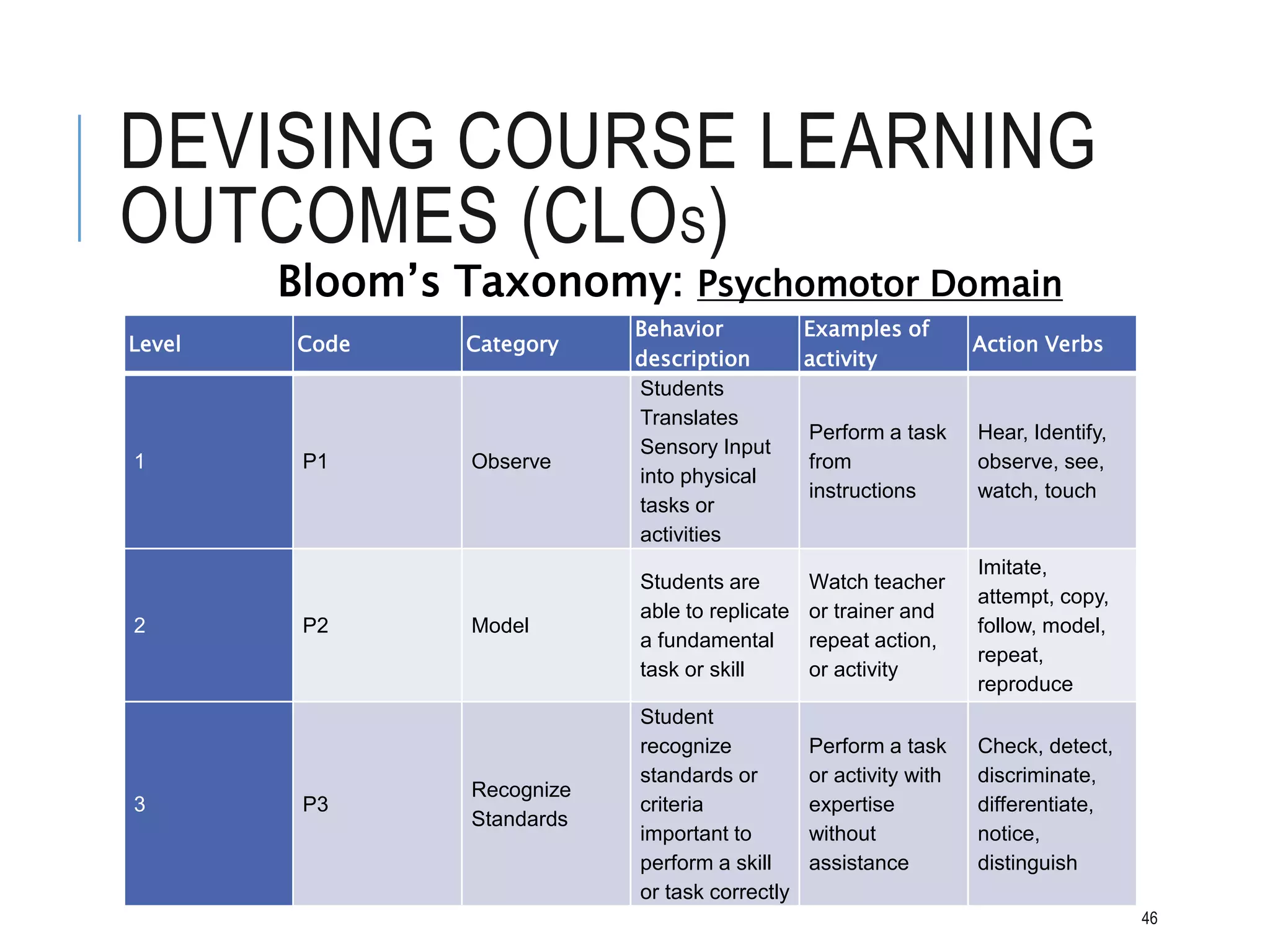 DEVISING COURSE LEARNING OUTCOMES (CLOs)

Bloom's Taxonomy: Psychomotor Domain

| Level | Code | Category | Behavior description | Examples of activity | Action Verbs |
|---|---|---|---|---|---|
| 1 | P1 | Observe | Students Translates Sensory Input into physical tasks or activities | Perform a task from instructions | Hear, Identify, observe, see, watch, touch |
| 2 | P2 | Model | Students are able to replicate a fundamental task or skill | Watch teacher or trainer and repeat action, or activity | Imitate, attempt, copy, follow, model, repeat, reproduce |
| 3 | P3 | Recognize Standards | Student recognize standards or criteria important to perform a skill or task correctly | Perform a task or activity with expertise without assistance | Check, detect, discriminate, differentiate, notice, distinguish |

46